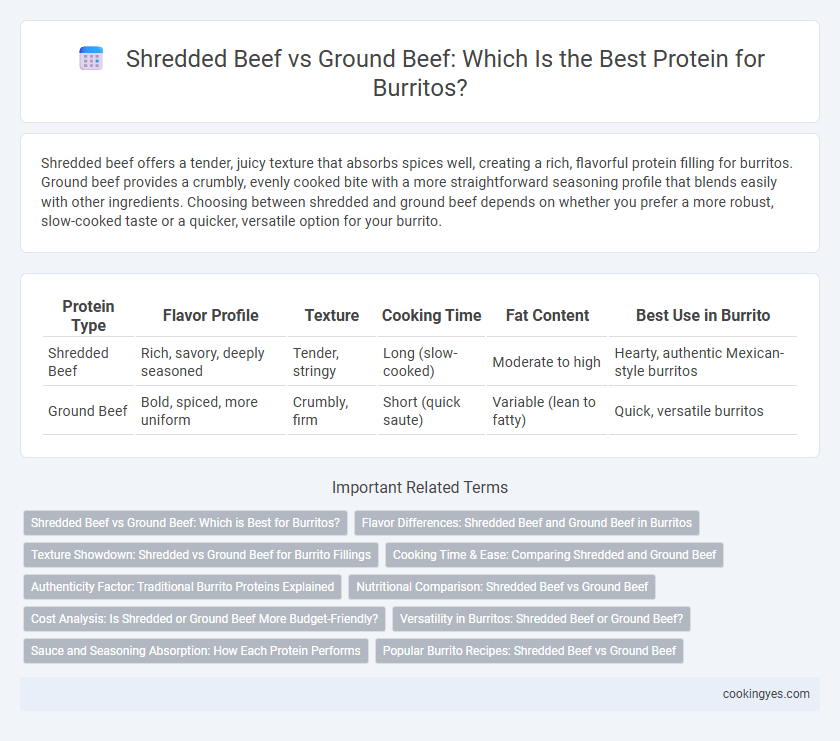 Shredded Beef vs Ground Beef: Which Is the Best Protein for Burritos?

Shredded beef offers a tender, juicy texture that absorbs spices well, creating a rich, flavorful protein filling for burritos. Ground beef provides a crumbly, evenly cooked bite with a more straightforward seasoning profile that blends easily with other ingredients. Choosing between shredded and ground beef depends on whether you prefer a more robust, slow-cooked taste or a quicker, versatile option for your burrito.

| Protein Type | Flavor Profile | Texture | Cooking Time | Fat Content | Best Use in Burrito |
|---|---|---|---|---|---|
| Shredded Beef | Rich, savory, deeply seasoned | Tender, stringy | Long (slow-cooked) | Moderate to high | Hearty, authentic Mexican-style burritos |
| Ground Beef | Bold, spiced, more uniform | Crumbly, firm | Short (quick saute) | Variable (lean to fatty) | Quick, versatile burritos |

Important Related Terms

Shredded Beef vs Ground Beef: Which is Best for Burritos?

Flavor Differences: Shredded Beef and Ground Beef in Burritos

Texture Showdown: Shredded vs Ground Beef for Burrito Fillings

Cooking Time & Ease: Comparing Shredded and Ground Beef

Authenticity Factor: Traditional Burrito Proteins Explained

Nutritional Comparison: Shredded Beef vs Ground Beef

Cost Analysis: Is Shredded or Ground Beef More Budget-Friendly?

Versatility in Burritos: Shredded Beef or Ground Beef?

Sauce and Seasoning Absorption: How Each Protein Performs

Popular Burrito Recipes: Shredded Beef vs Ground Beef

cookingyes.com